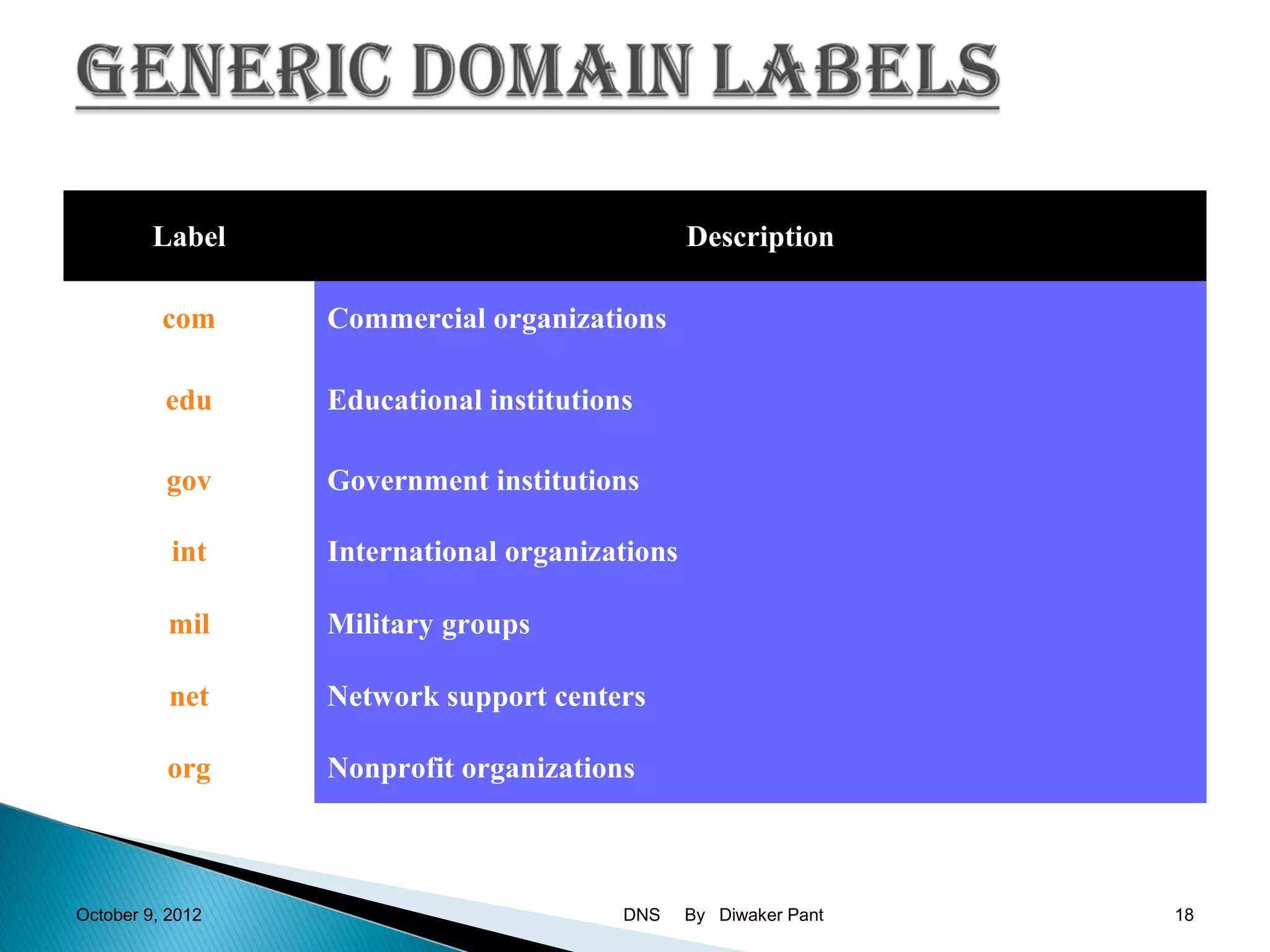 GENERIC DOMAIN LABELS

| Label | Description |
|---|---|
| com | Commercial organizations |
| edu | Educational institutions |
| gov | Government institutions |
| int | International organizations |
| mil | Military groups |
| net | Network support centers |
| org | Nonprofit organizations |

October 9, 2012 DNS By Diwaker Pant 18